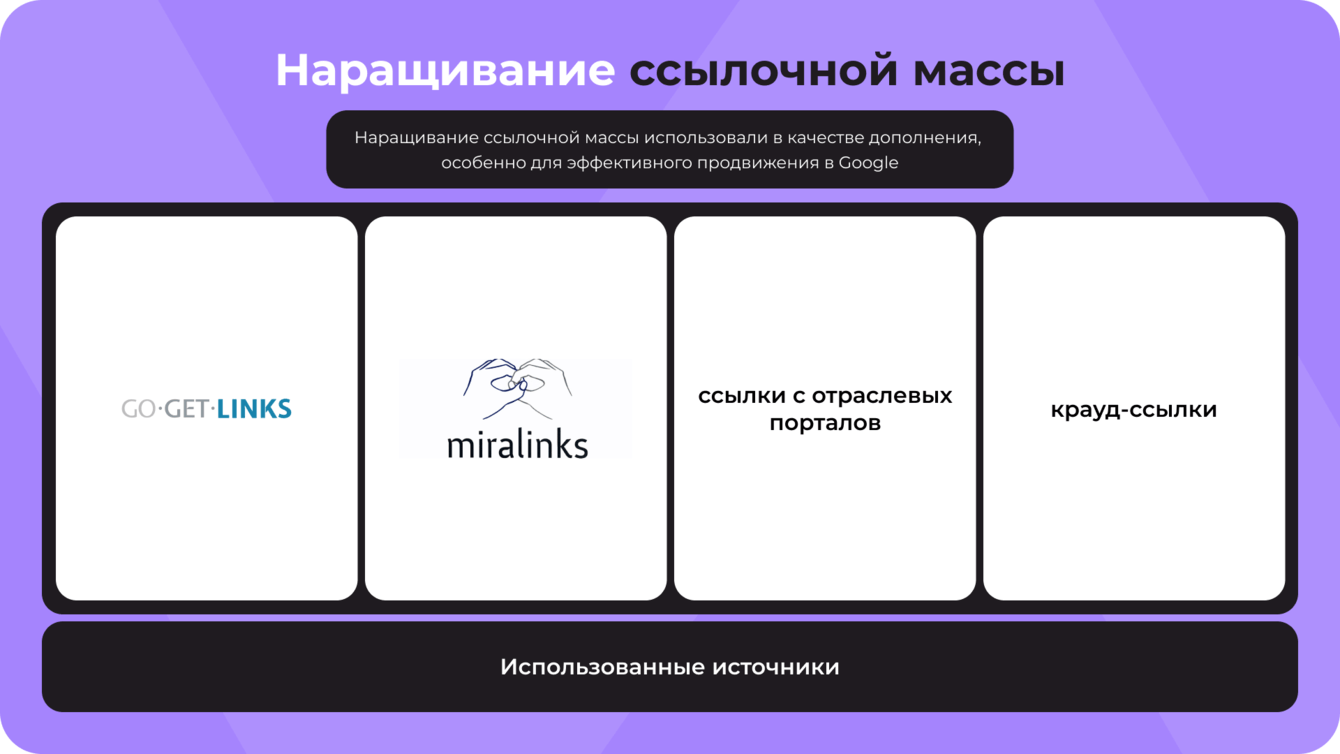 Наращивание ссылочной массы

Наращивание ссылочной массы использовали в качестве дополнения, особенно для эффективного продвижения в Google

GO·GET·LINKS

miralinks

ссылки с отраслевых порталов

крауд-ссылки

Использованные источники